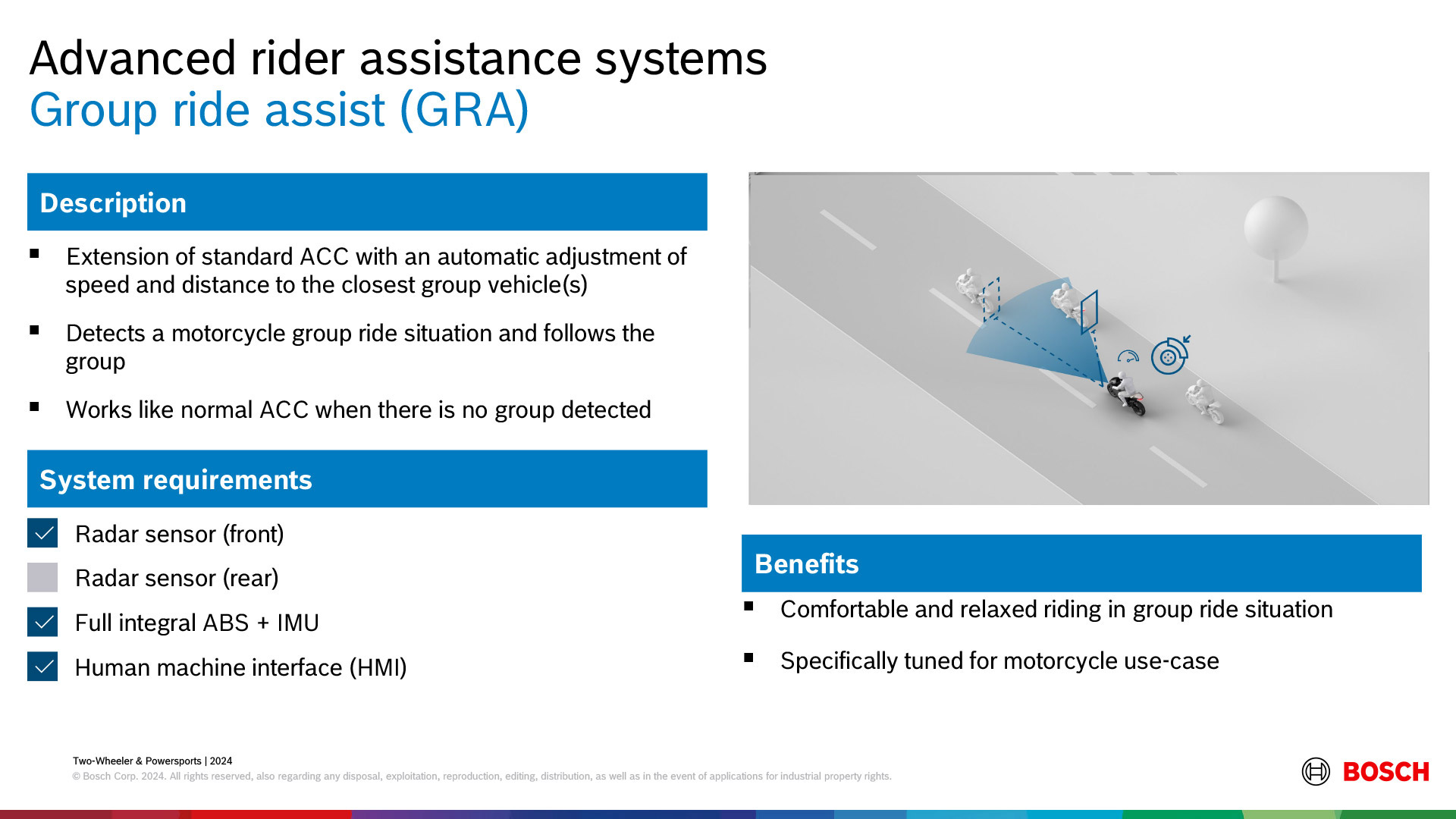 Advanced rider assistance systems
Group ride assist (GRA)

Description

▪ Extension of standard ACC with an automatic adjustment of speed and distance to the closest group vehicle(s)

▪ Detects a motorcycle group ride situation and follows the group

▪ Works like normal ACC when there is no group detected

System requirements

Radar sensor (front)

Radar sensor (rear)

Full integral ABS + IMU

Human machine interface (HMI)

Benefits

▪ Comfortable and relaxed riding in group ride situation

▪ Specifically tuned for motorcycle use-case

Two-Wheeler & Powersports | 2024
© Bosch Corp. 2024. All rights reserved, also regarding any disposal, exploitation, reproduction, editing, distribution, as well as in the event of applications for industrial property rights.

BOSCH